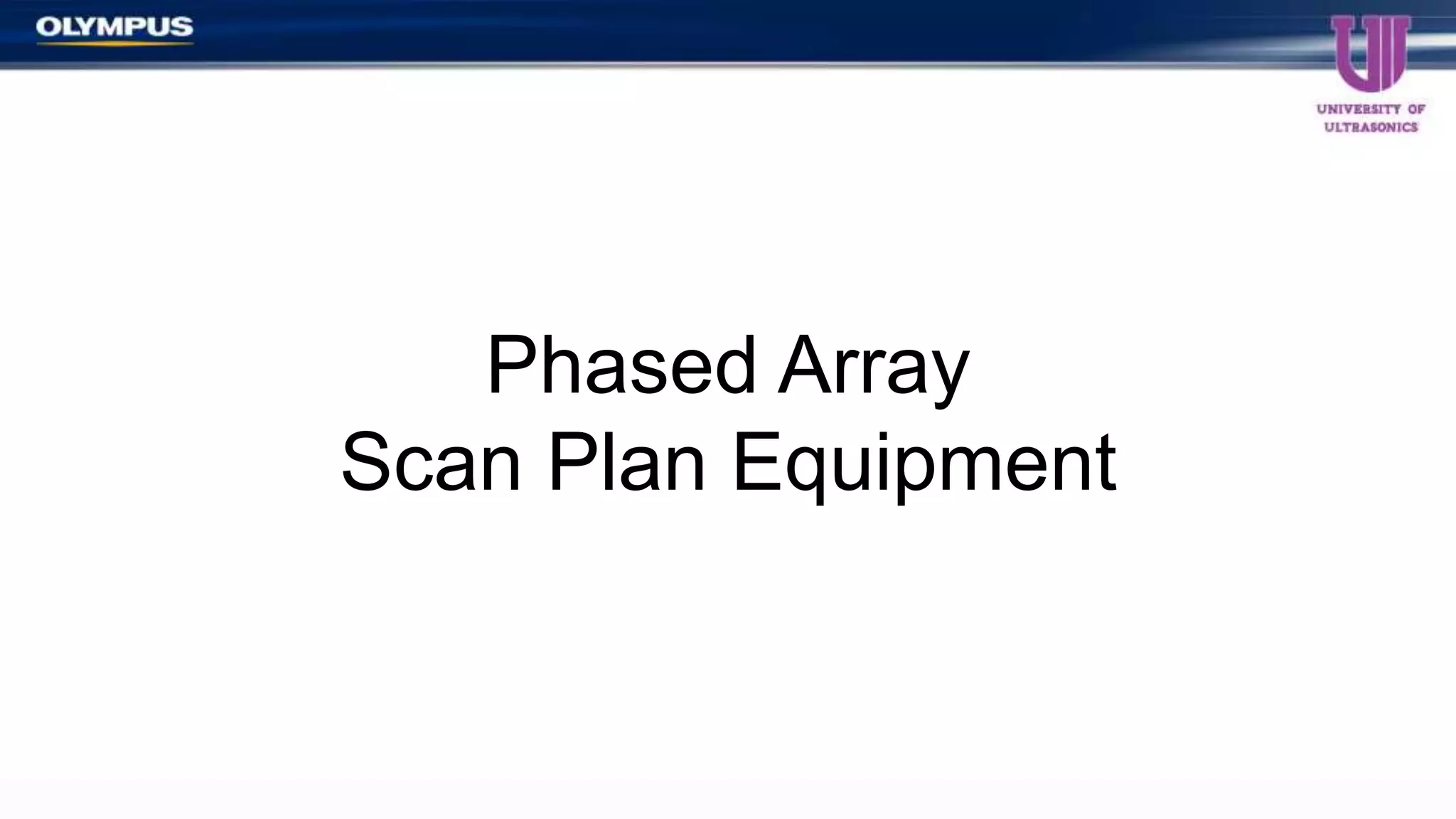 OLYMPUS

UNIVERSITY OF ULTRASONICS

Phased Array
Scan Plan Equipment